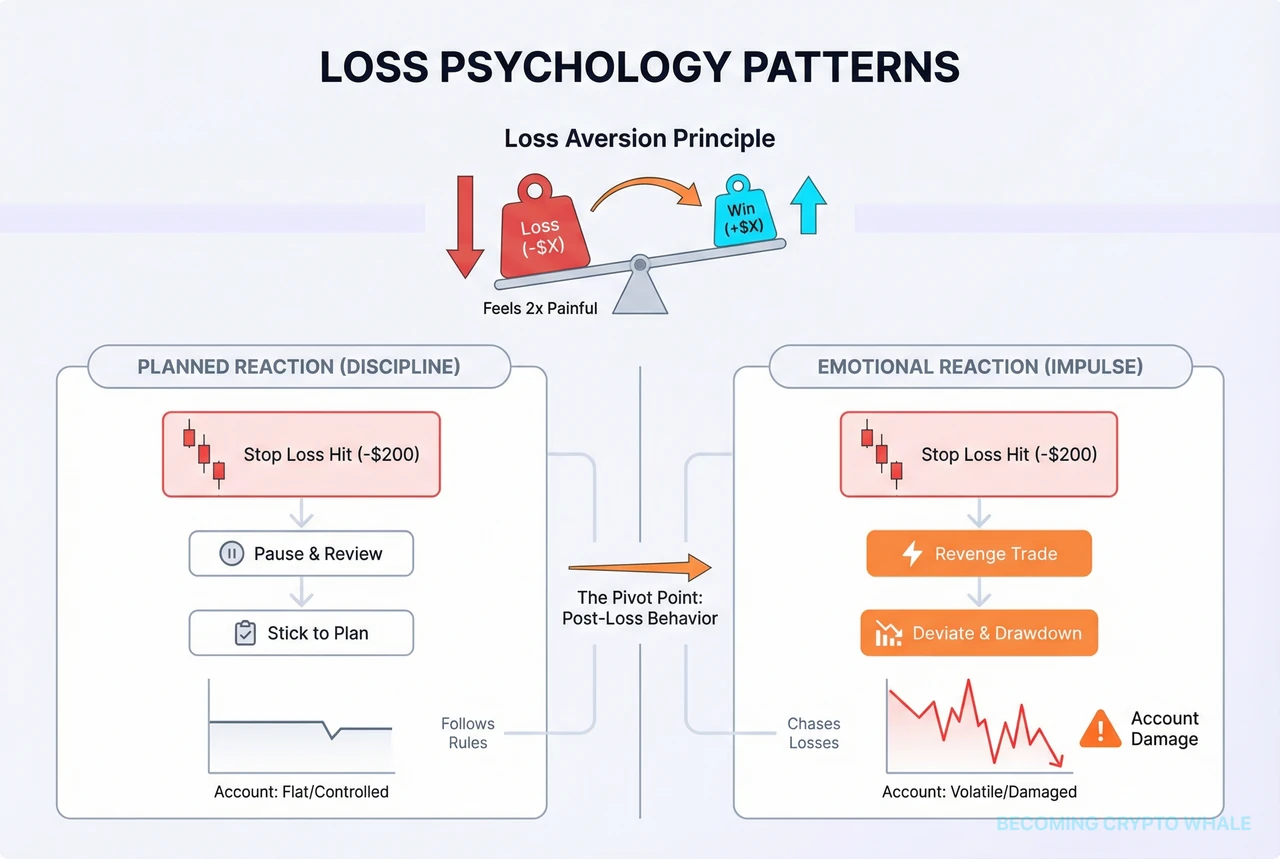 LOSS PSYCHOLOGY PATTERNS

Loss Aversion Principle

Loss (-$X)

Win (+$X)

Feels 2x Painful

PLANNED REACTION (DISCIPLINE)

Stop Loss Hit (-$200)

Pause & Review

Stick to Plan

Follows Rules

Account: Flat/Controlled

The Pivot Point: Post-Loss Behavior

EMOTIONAL REACTION (IMPULSE)

Stop Loss Hit (-$200)

Revenge Trade

Deviate & Drawdown

Chases Losses

Account Damage

Account: Volatile/Damaged

BECOMING CRYPTO WHALE